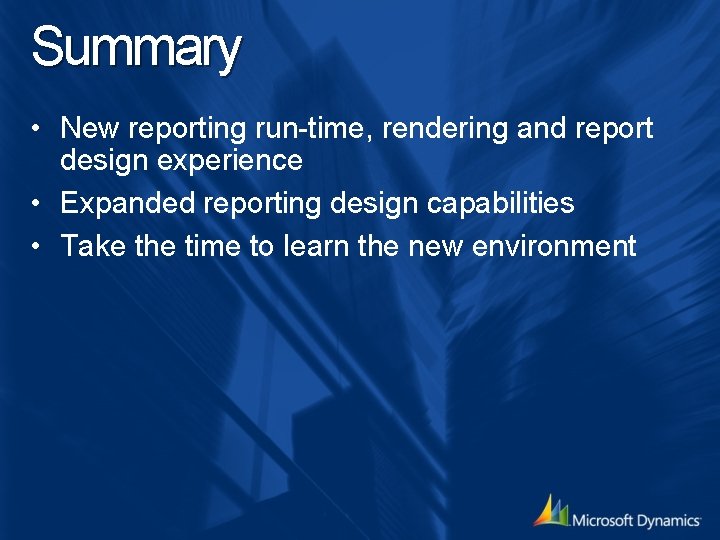 Summary

• New reporting run-time, rendering and report design experience
• Expanded reporting design capabilities
• Take the time to learn the new environment

Microsoft Dynamics